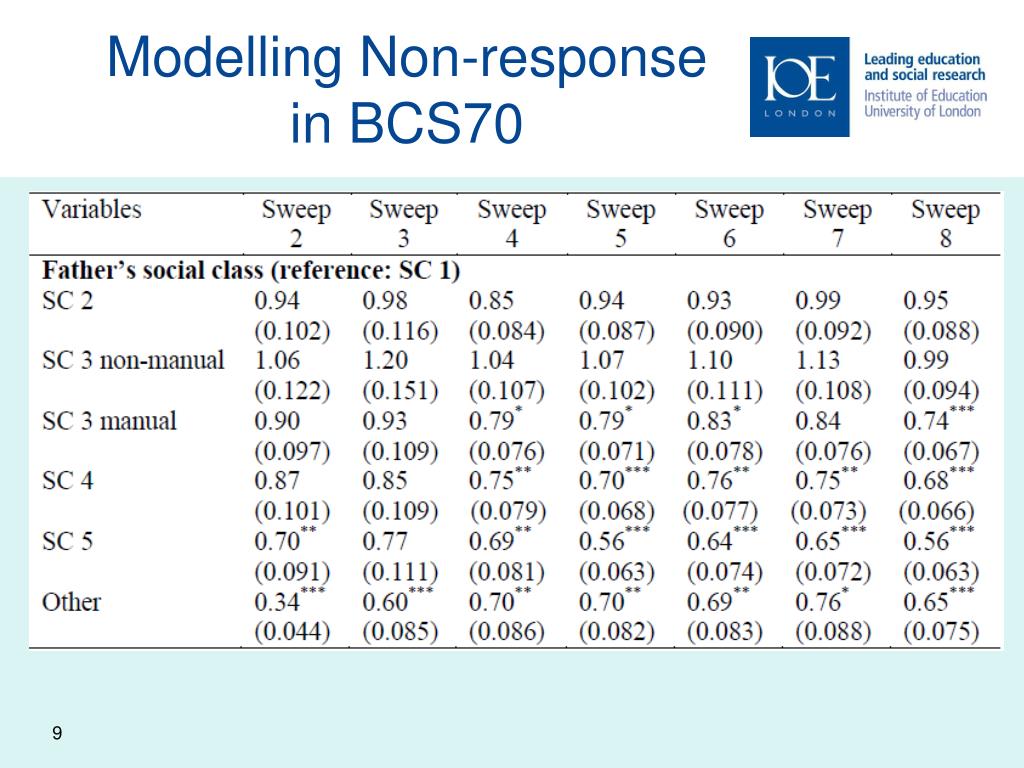 Modelling Non-response in BCS70

IOE LONDON

Leading education and social research
Institute of Education
University of London

| Variables | Sweep 2 | Sweep 3 | Sweep 4 | Sweep 5 | Sweep 6 | Sweep 7 | Sweep 8 |
|---|---|---|---|---|---|---|---|
| **Father's social class (reference: SC 1)** | | | | | | | |
| SC 2 | 0.94 | 0.98 | 0.85 | 0.94 | 0.93 | 0.99 | 0.95 |
| | (0.102) | (0.116) | (0.084) | (0.087) | (0.090) | (0.092) | (0.088) |
| SC 3 non-manual | 1.06 | 1.20 | 1.04 | 1.07 | 1.10 | 1.13 | 0.99 |
| | (0.122) | (0.151) | (0.107) | (0.102) | (0.111) | (0.108) | (0.094) |
| SC 3 manual | 0.90 | 0.93 | $0.79^{*}$ | $0.79^{*}$ | $0.83^{*}$ | 0.84 | $0.74^{***}$ |
| | (0.097) | (0.109) | (0.076) | (0.071) | (0.078) | (0.076) | (0.067) |
| SC 4 | 0.87 | 0.85 | $0.75^{**}$ | $0.70^{***}$ | $0.76^{**}$ | $0.75^{**}$ | $0.68^{***}$ |
| | (0.101) | (0.109) | (0.079) | (0.068) | (0.077) | (0.073) | (0.066) |
| SC 5 | $0.70^{**}$ | 0.77 | $0.69^{**}$ | $0.56^{***}$ | $0.64^{***}$ | $0.65^{***}$ | $0.56^{***}$ |
| | (0.091) | (0.111) | (0.081) | (0.063) | (0.074) | (0.072) | (0.063) |
| Other | $0.34^{***}$ | $0.60^{***}$ | $0.70^{**}$ | $0.70^{**}$ | $0.69^{**}$ | $0.76^{*}$ | $0.65^{***}$ |
| | (0.044) | (0.085) | (0.086) | (0.082) | (0.083) | (0.088) | (0.075) |

9